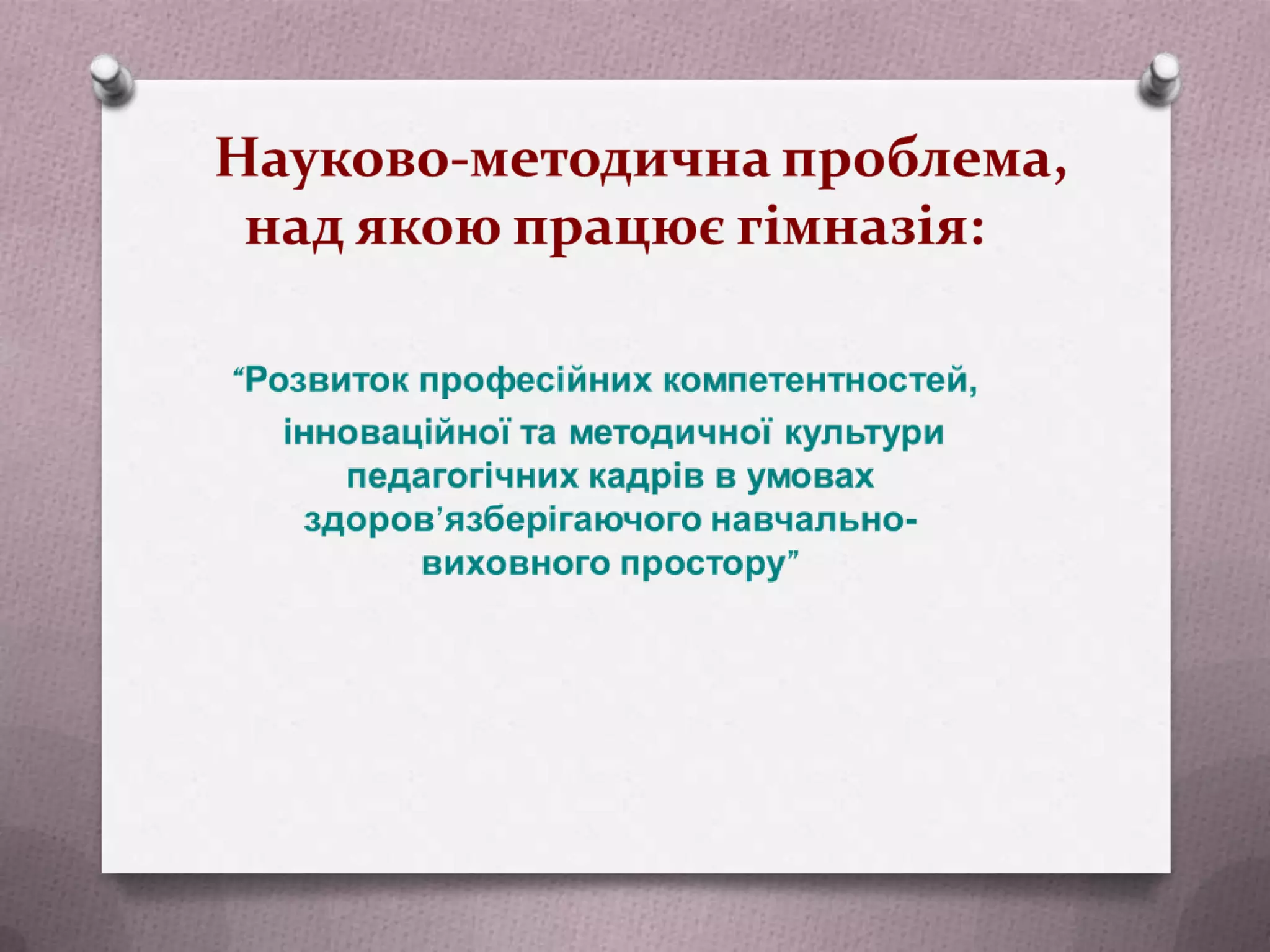 Науково-методична проблема, над якою працює гімназія:

“Розвиток професійних компетентностей, інноваційної та методичної культури педагогічних кадрів в умовах здоров’язберігаючого навчально-виховного простору”